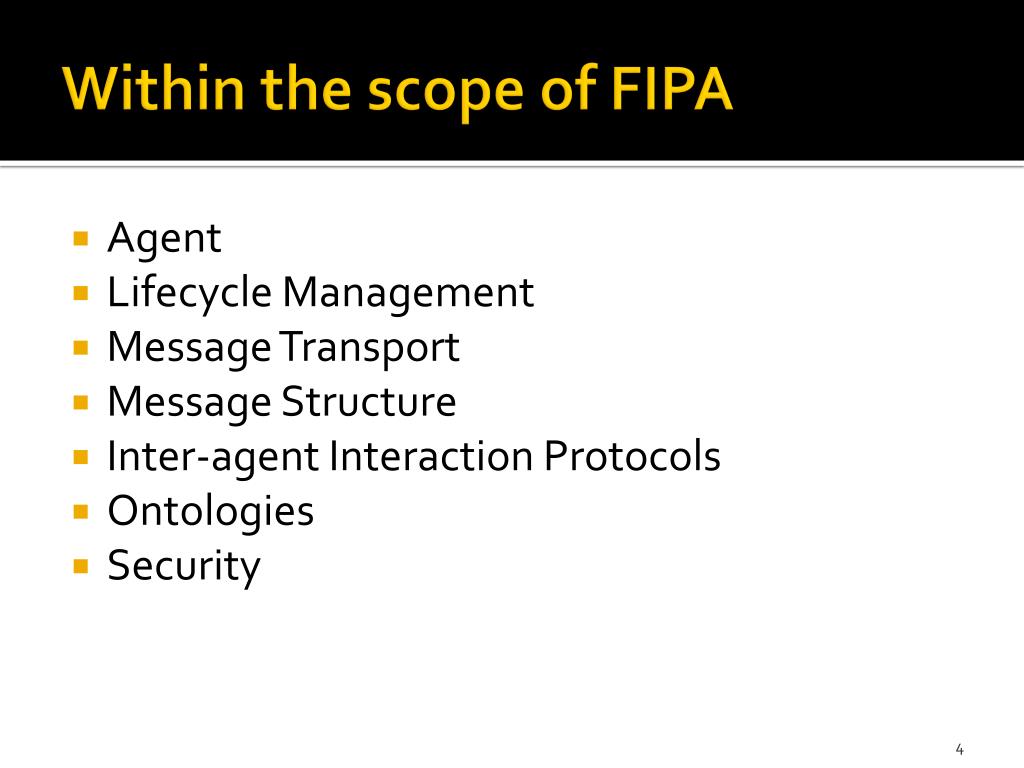 Within the scope of FIPA

- Agent
- Lifecycle Management
- Message Transport
- Message Structure
- Inter-agent Interaction Protocols
- Ontologies
- Security

4